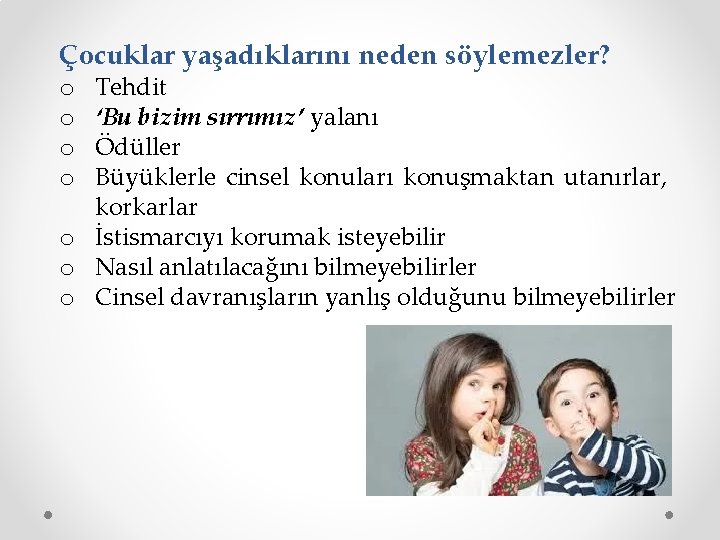 Çocuklar yaşadıklarını neden söylemezler?
o Tehdit
o 'Bu bizim sırrımız' yalanı
o Ödüller
o Büyüklerle cinsel konuları konuşmaktan utanırlar, korkarlar
o İstismarcıyı korumak isteyebilir
o Nasıl anlatılacağını bilmeyebilirler
o Cinsel davranışların yanlış olduğunu bilmeyebilirler